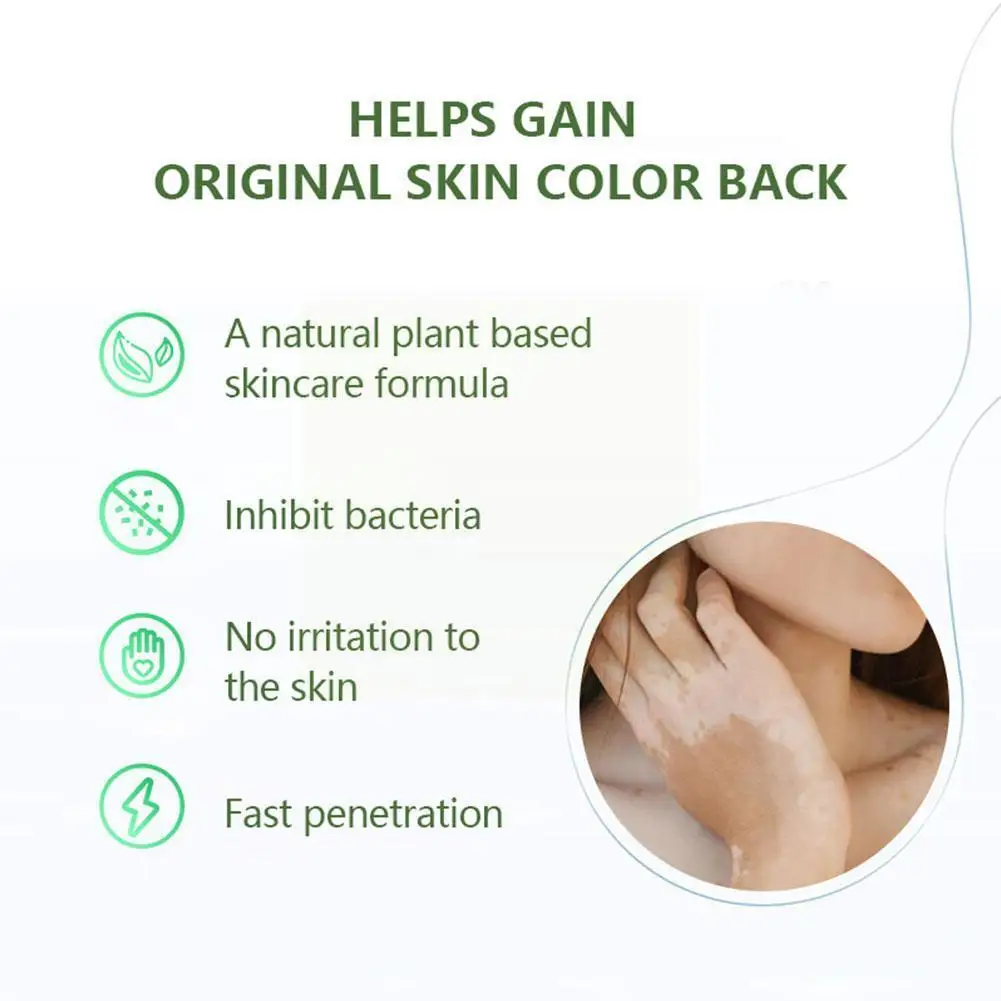 HELPS GAIN
ORIGINAL SKIN COLOR BACK

A natural plant based skincare formula

Inhibit bacteria

No irritation to the skin

Fast penetration